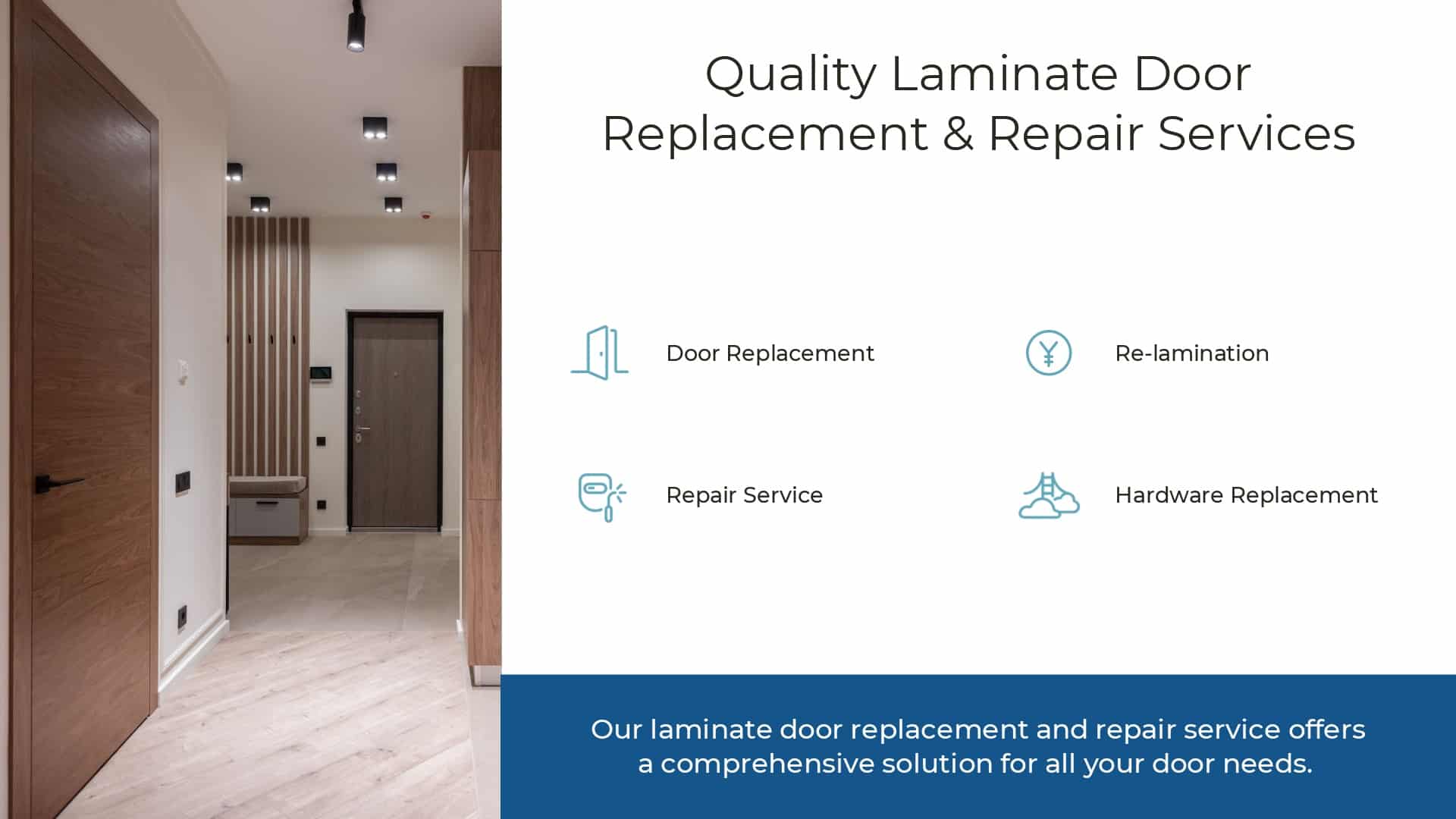 Quality Laminate Door Replacement & Repair Services

Door Replacement

Re-lamination

Repair Service

Hardware Replacement

Our laminate door replacement and repair service offers a comprehensive solution for all your door needs.